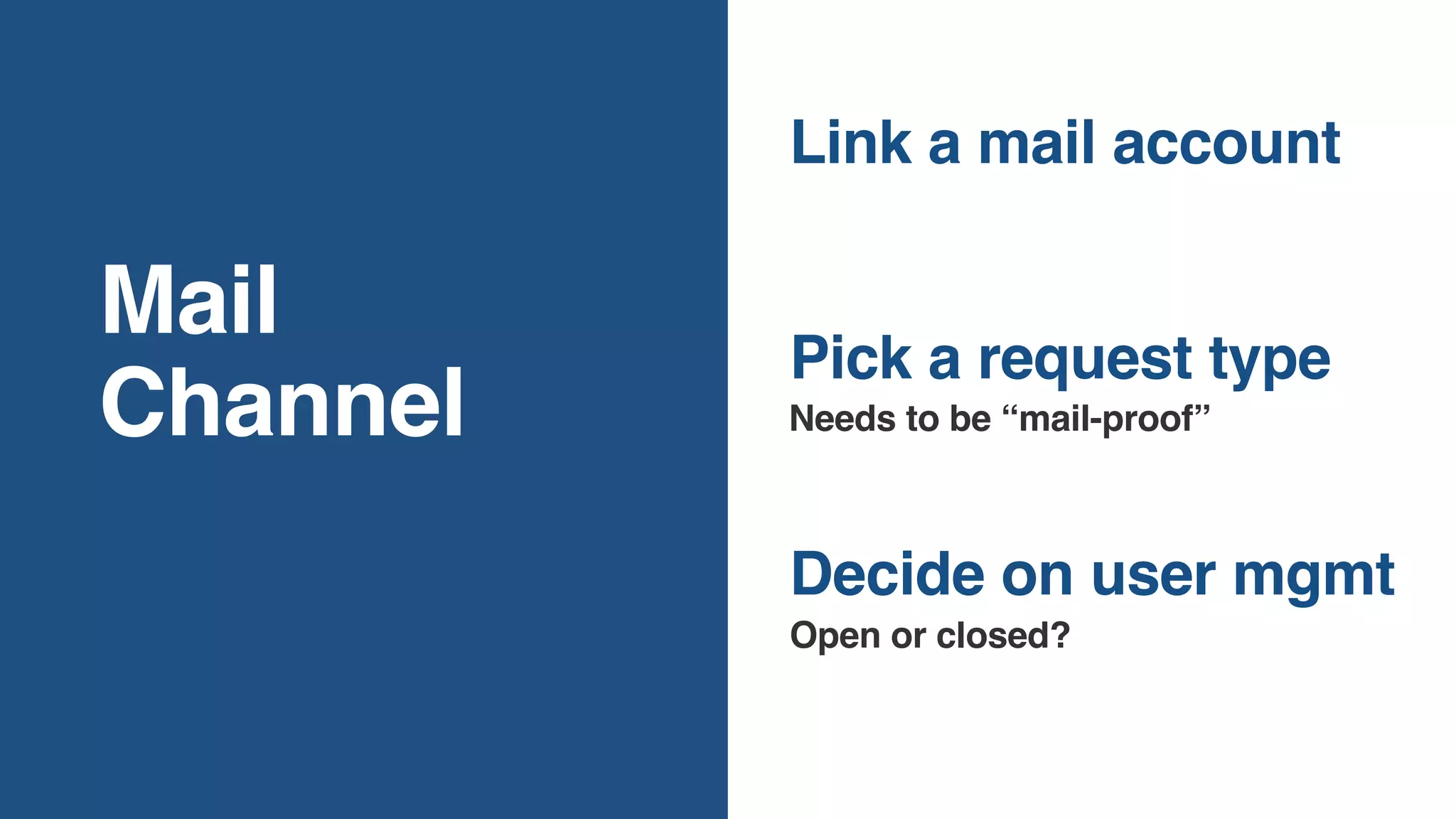 Mail Channel

Link a mail account

Pick a request type
Needs to be “mail-proof”

Decide on user mgmt
Open or closed?